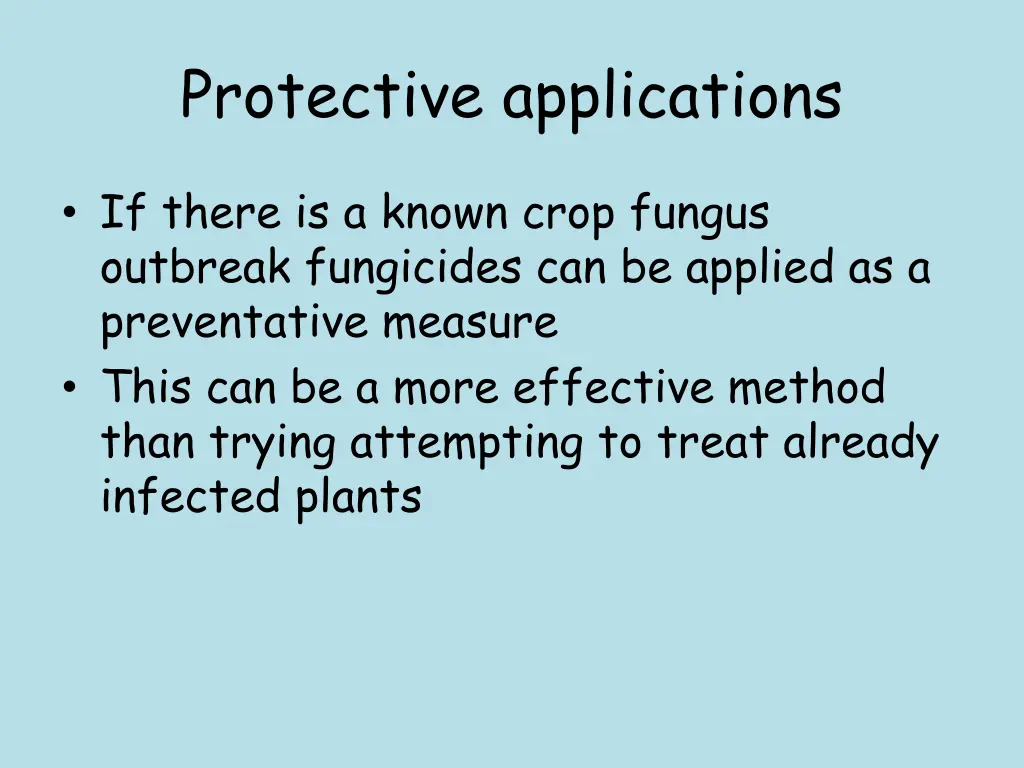 Protective applications

• If there is a known crop fungus outbreak fungicides can be applied as a preventative measure
• This can be a more effective method than trying attempting to treat already infected plants